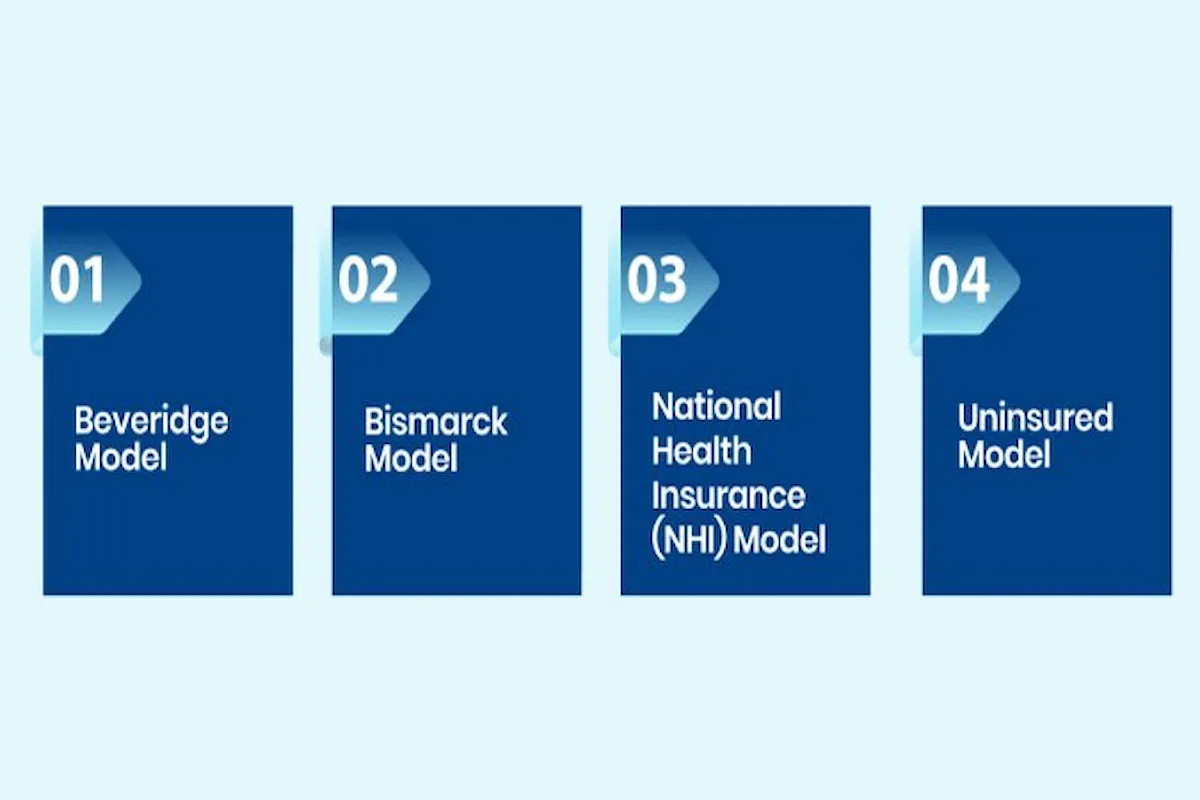 01

Beveridge Model

02

Bismarck Model

03

National Health Insurance (NHI) Model

04

Uninsured Model